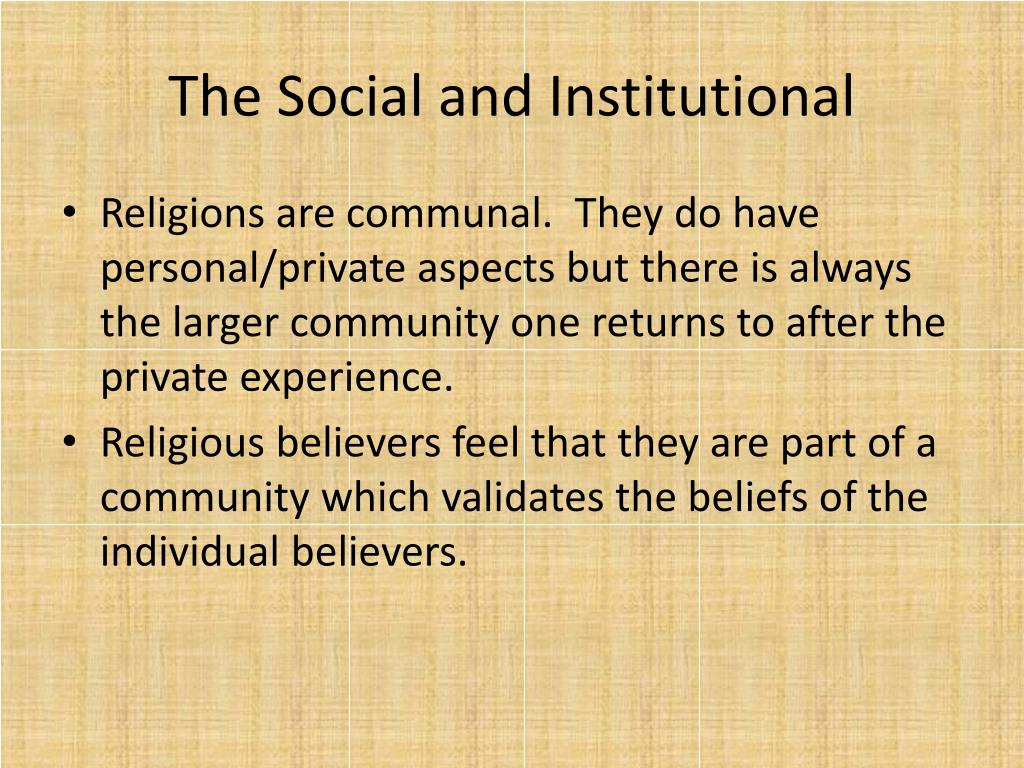 The Social and Institutional

• Religions are communal. They do have personal/private aspects but there is always the larger community one returns to after the private experience.

• Religious believers feel that they are part of a community which validates the beliefs of the individual believers.